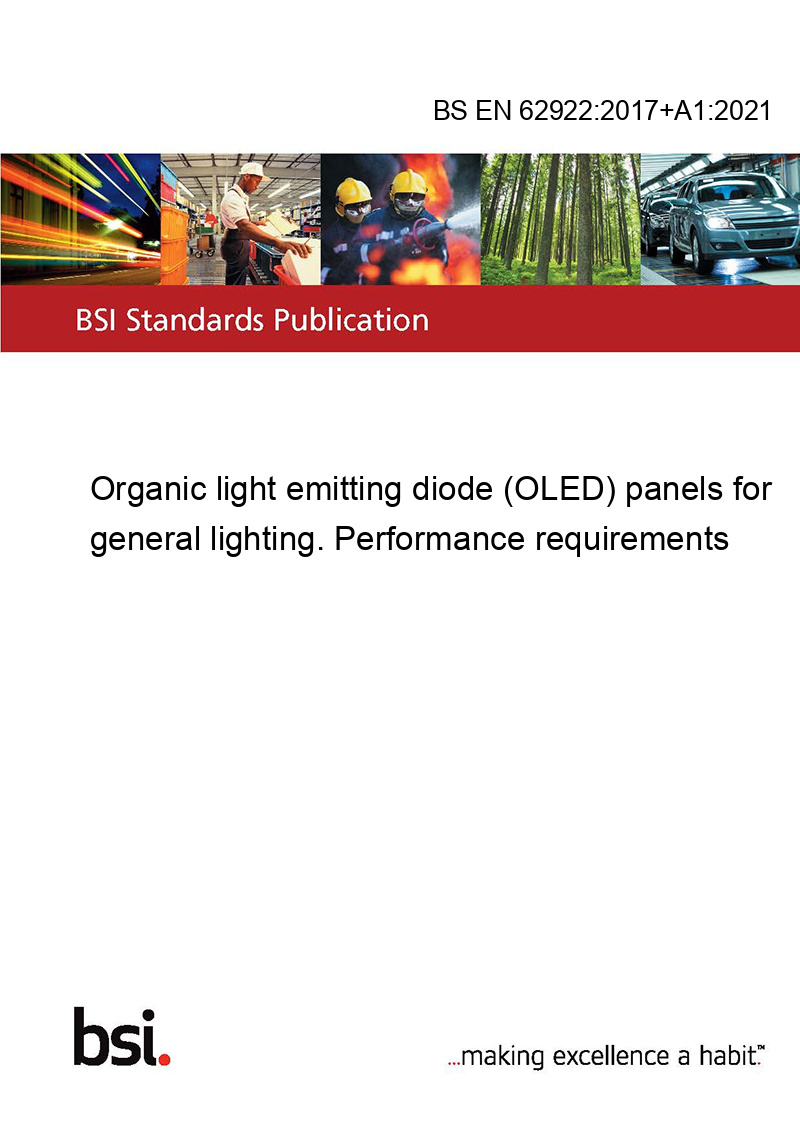 BS EN 62922:2017+A1:2021

BSI Standards Publication

Organic light emitting diode (OLED) panels for general lighting. Performance requirements

bsi.

...making excellence a habit.™